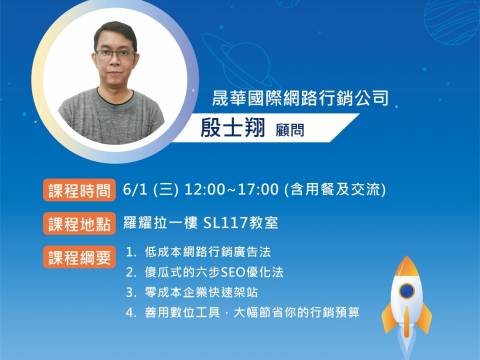 晟華國際網路行銷公司

殷士翔 顧問

課程時間 6/1 (三) 12:00~17:00 (含用餐及交流)

課程地點 羅耀拉一樓 SL117教室

課程綱要 1. 低成本網路行銷廣告法
2. 傻瓜式的六步SEO優化法
3. 零成本企業快速架站
4. 善用數位工具，大幅節省你的行銷預算